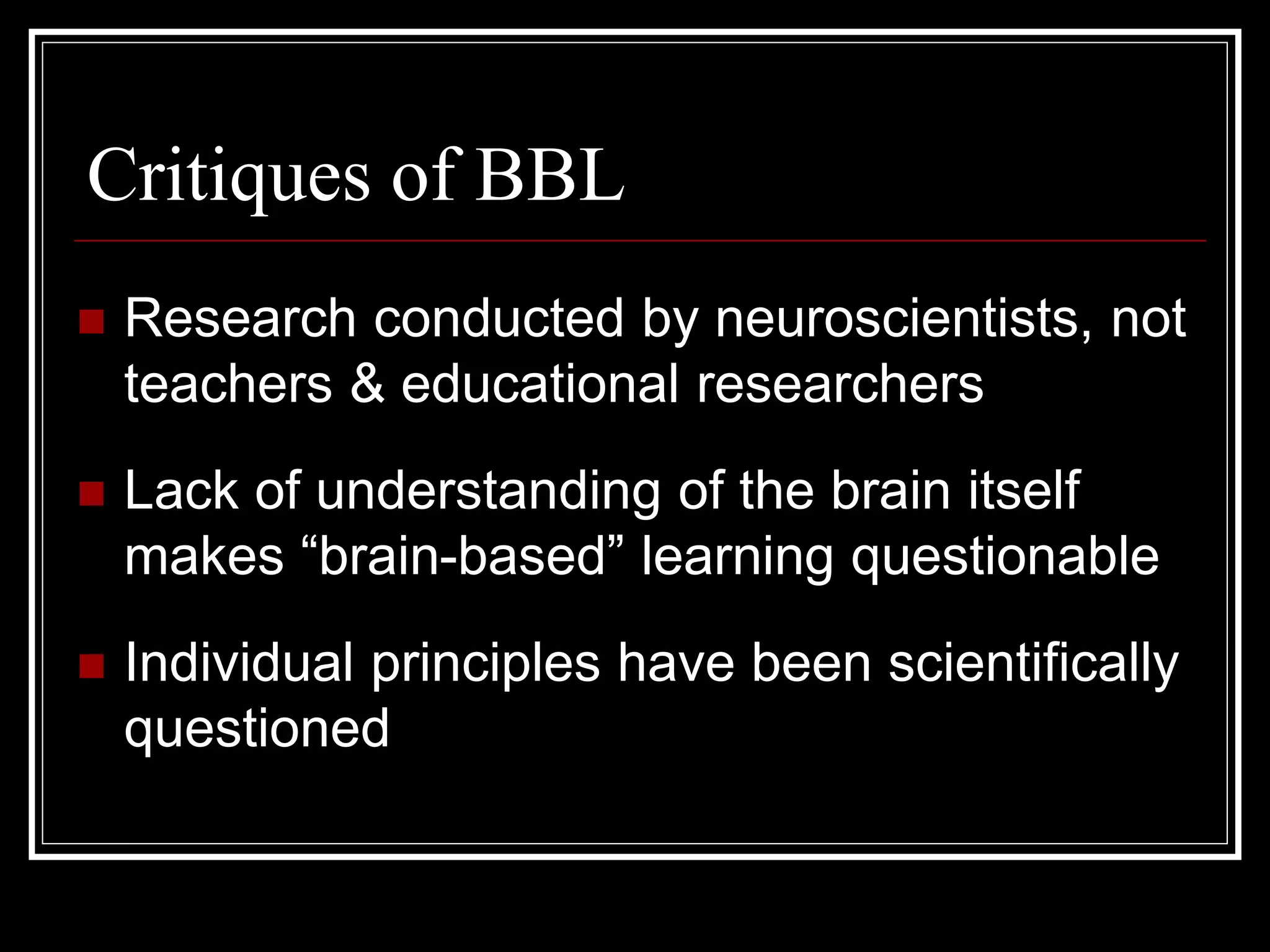 Critiques of BBL

Research conducted by neuroscientists, not teachers & educational researchers

Lack of understanding of the brain itself makes “brain-based” learning questionable

Individual principles have been scientifically questioned